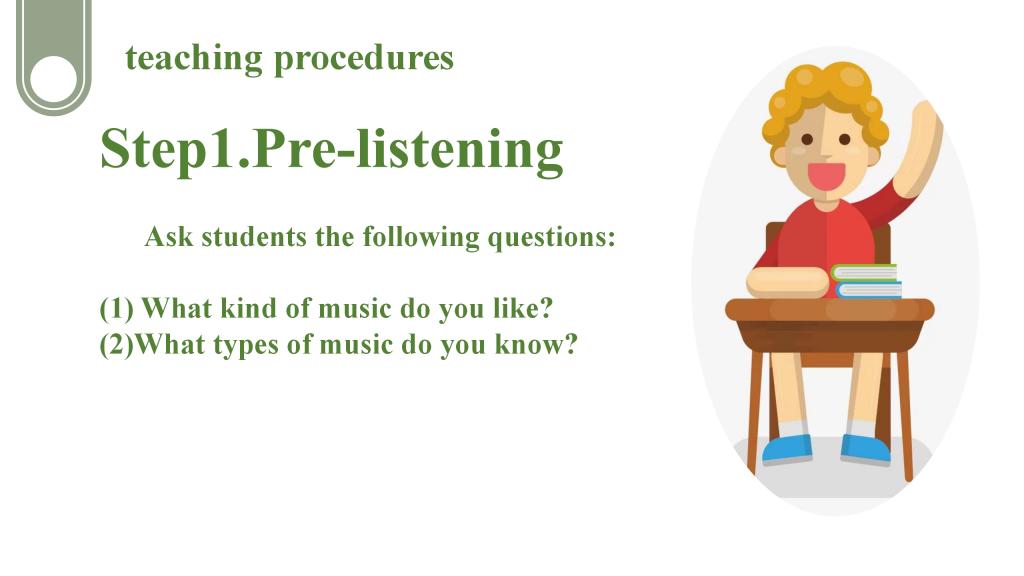 teaching procedures

Step1.Pre-listening

Ask students the following questions:

(1) What kind of music do you like?
(2)What types of music do you know?